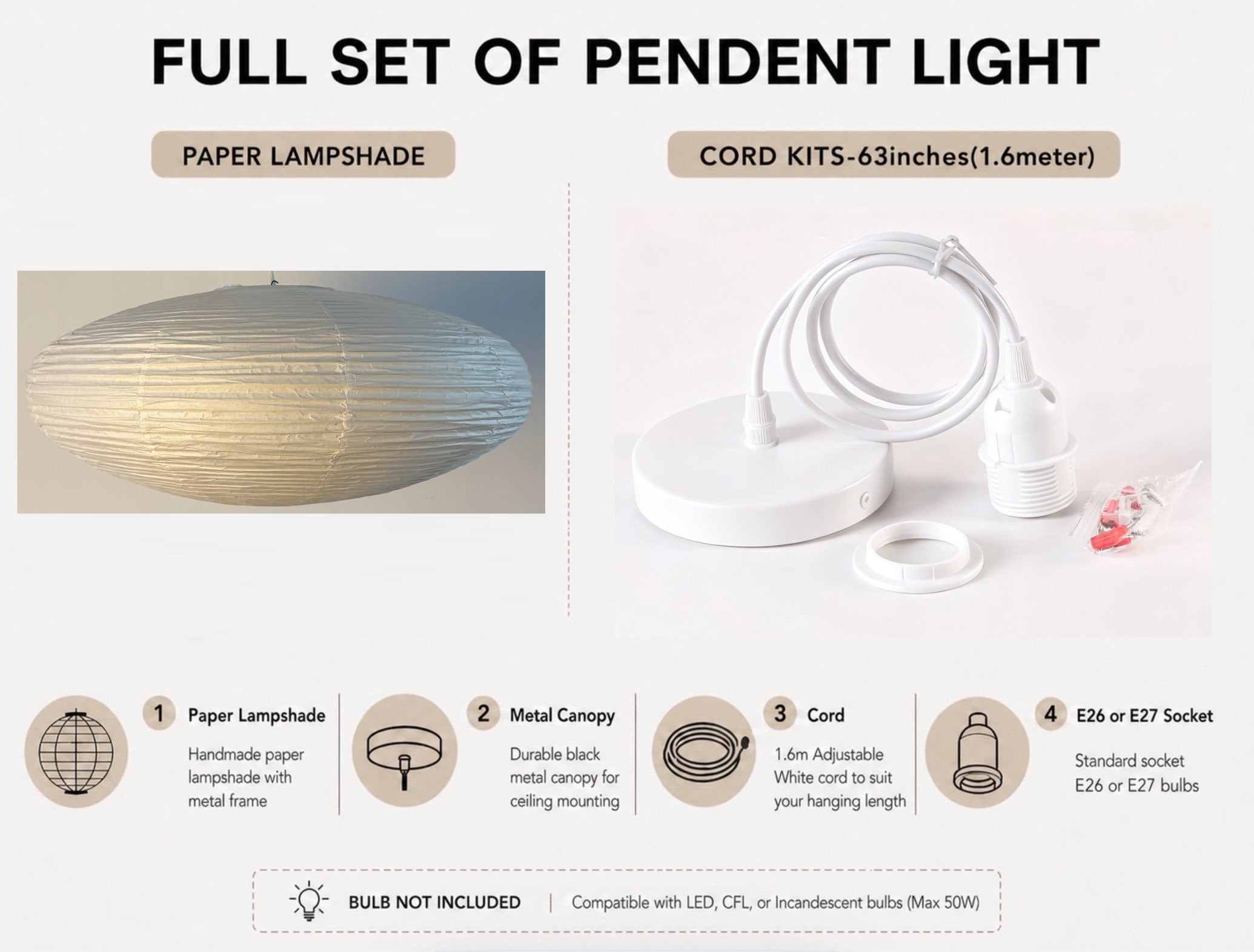 FULL SET OF PENDENT LIGHT

PAPER LAMPSHADE

CORD KITS-63inches(1.6meter)

1 Paper Lampshade

Handmade paper lampshade with metal frame

2 Metal Canopy

Durable black metal canopy for ceiling mounting

3 Cord

1.6m Adjustable White cord to suit your hanging length

4 E26 or E27 Socket

Standard socket E26 or E27 bulbs

BULB NOT INCLUDED | Compatible with LED, CFL, or Incandescent bulbs (Max 50W)